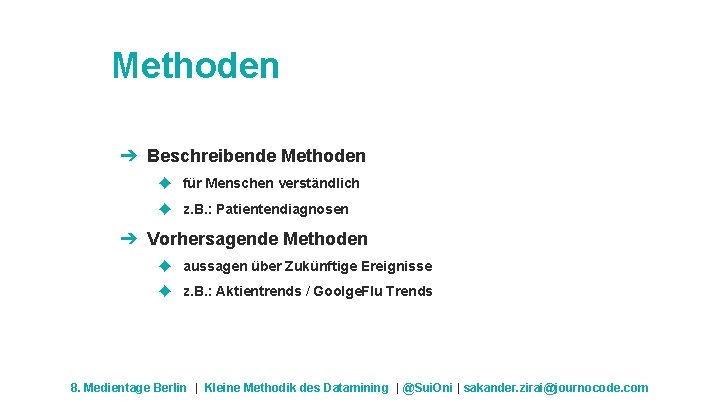 Methoden

➔ Beschreibende Methoden
◆ für Menschen verständlich
◆ z.B.: Patientendiagnosen

➔ Vorhersagende Methoden
◆ aussagen über Zukünftige Ereignisse
◆ z.B.: Aktientrends / GoolgeFlu Trends

8. Medientage Berlin | Kleine Methodik des Datamining | @SuiOni | sakander.zirai@journocode.com